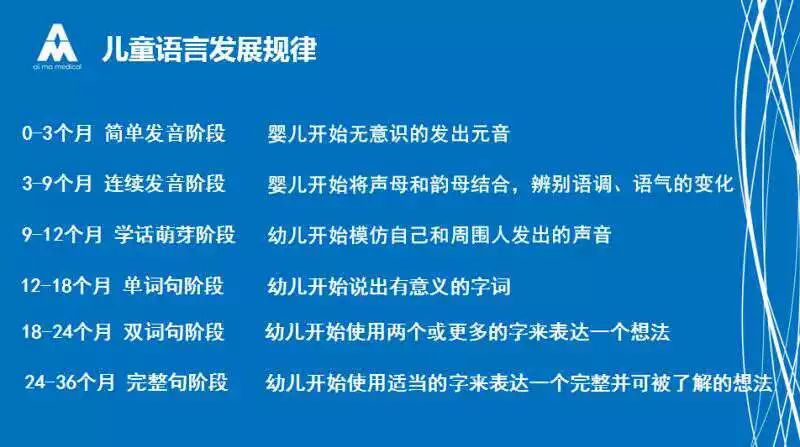 ai ma medical

儿童语言发展规律

0-3个月 简单发音阶段　婴儿开始无意识的发出元音

3-9个月 连续发音阶段　婴儿开始将声母和韵母结合，辨别语调、语气的变化

9-12个月 学话萌芽阶段　幼儿开始模仿自己和周围人发出的声音

12-18个月 单词句阶段　幼儿开始说出有意义的字词

18-24个月 双词句阶段　幼儿开始使用两个或更多的字来表达一个想法

24-36个月 完整句阶段　幼儿开始使用适当的字来表达一个完整并可被了解的想法